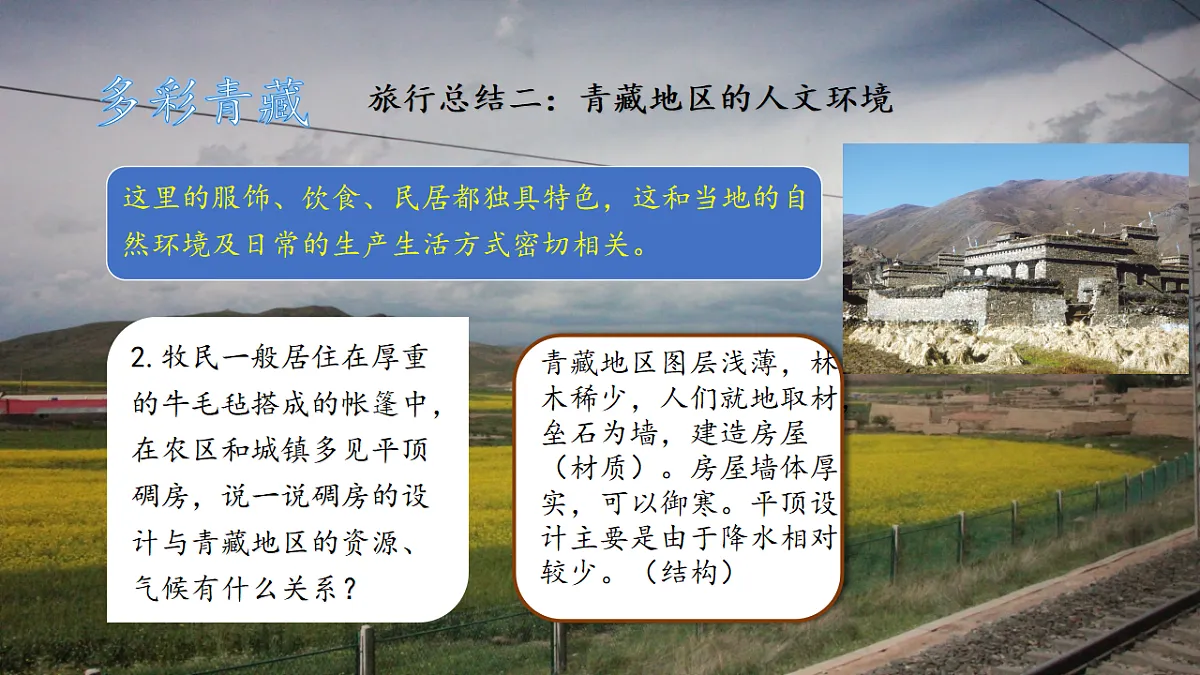 多彩青藏 旅行总结二：青藏地区的人文环境

这里的服饰、饮食、民居都独具特色，这和当地的自然环境及日常的生产生活方式密切相关。

2. 牧民一般居住在厚重的牛毛毡搭成的帐篷中，在农区和城镇多见平顶碉房，说一说碉房的设计与青藏地区的资源、气候有什么关系？

青藏地区图层浅薄，林木稀少，人们就地取材垒石为墙，建造房屋（材质）。房屋墙体厚实，可以御寒。平顶设计主要是由于降水相对较少。（结构）